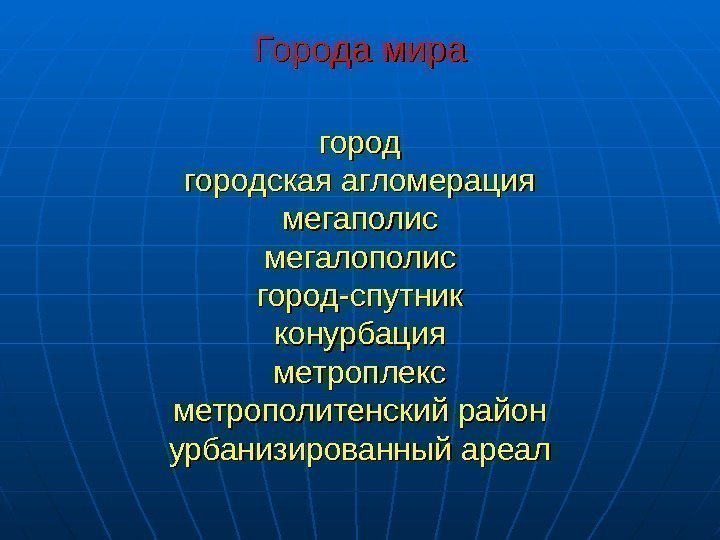 Города мира

город
городская агломерация
мегаполис
мегалополис
город-спутник
конурбация
метроплекс
метрополитенский район
урбанизированный ареал